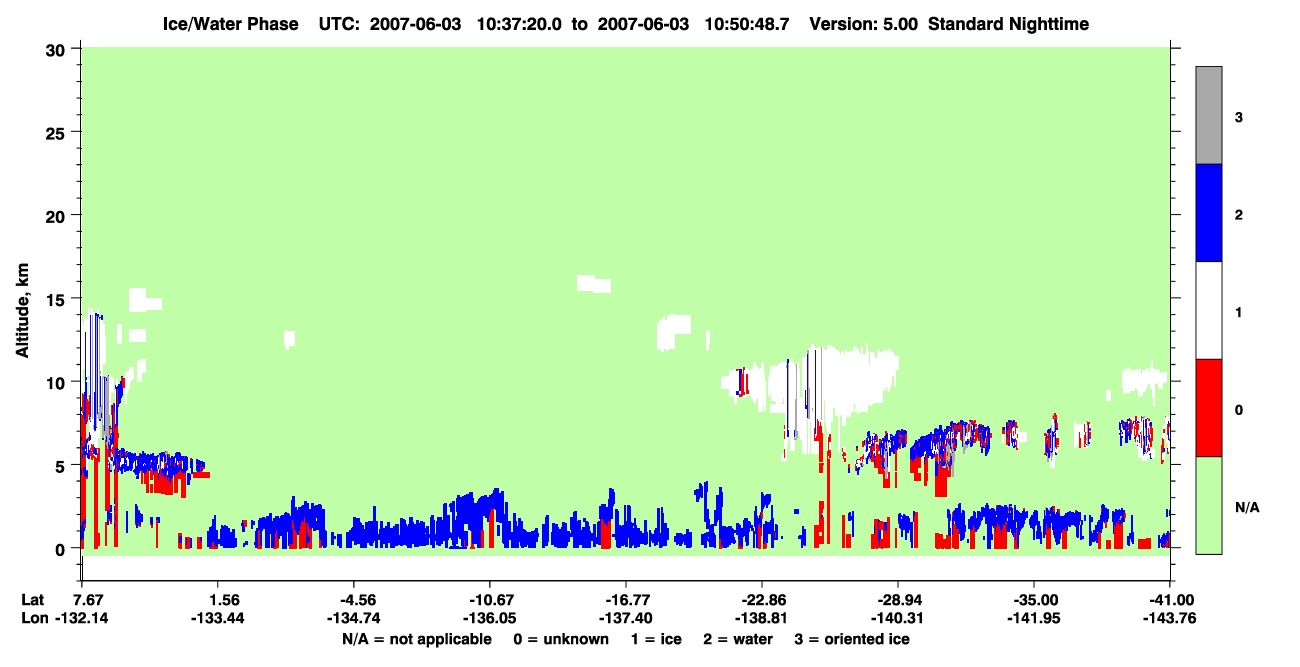 Ice/Water Phase UTC: 2007-06-03 10:37:20.0 to 2007-06-03 10:50:48.7 Version: 5.00 Standard Nighttime

Altitude, km

30
25
20
15
10
5
0

3
2
1
0
N/A

Lat 7.67 1.56 -4.56 -10.67 -16.77 -22.86 -28.94 -35.00 -41.00
Lon -132.14 -133.44 -134.74 -136.05 -137.40 -138.81 -140.31 -141.95 -143.76

N/A = not applicable 0 = unknown 1 = ice 2 = water 3 = oriented ice